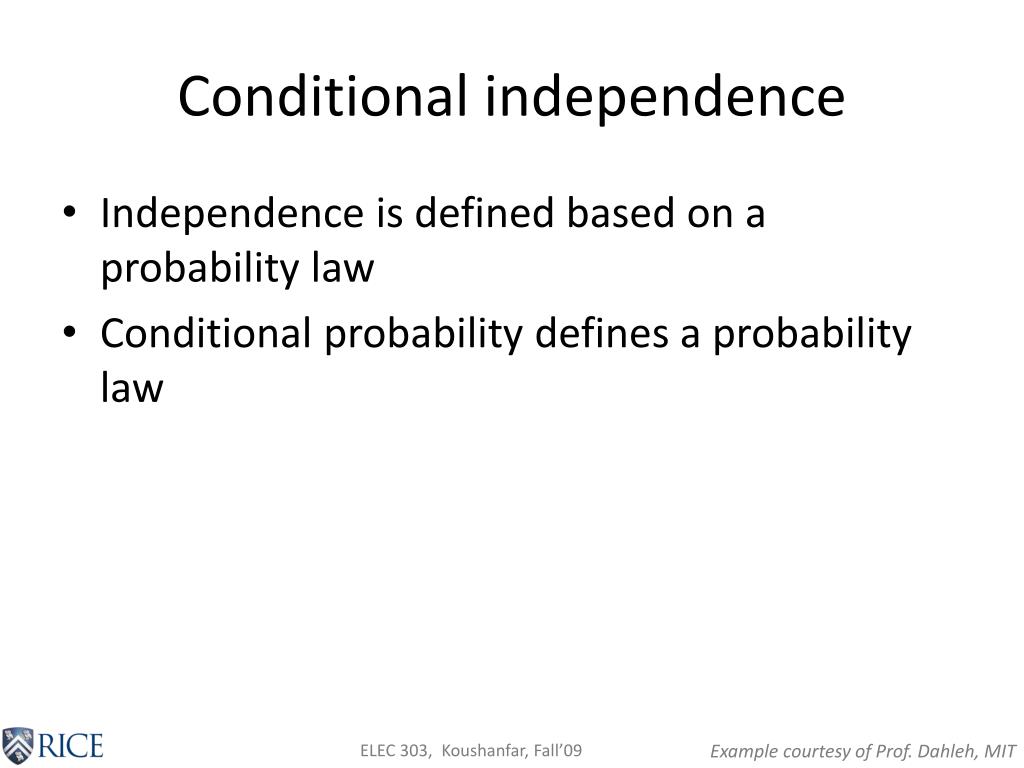 Conditional independence

• Independence is defined based on a probability law
• Conditional probability defines a probability law

RICE

ELEC 303, Koushanfar, Fall'09

Example courtesy of Prof. Dahleh, MIT